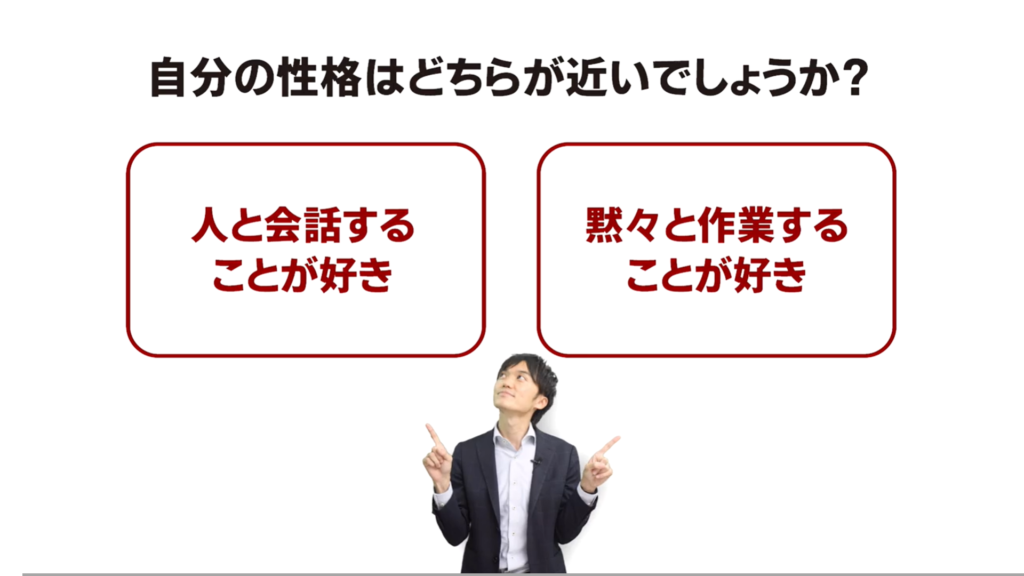 自分の性格はどちらが近いでしょうか？

人と会話することが好き

黙々と作業することが好き